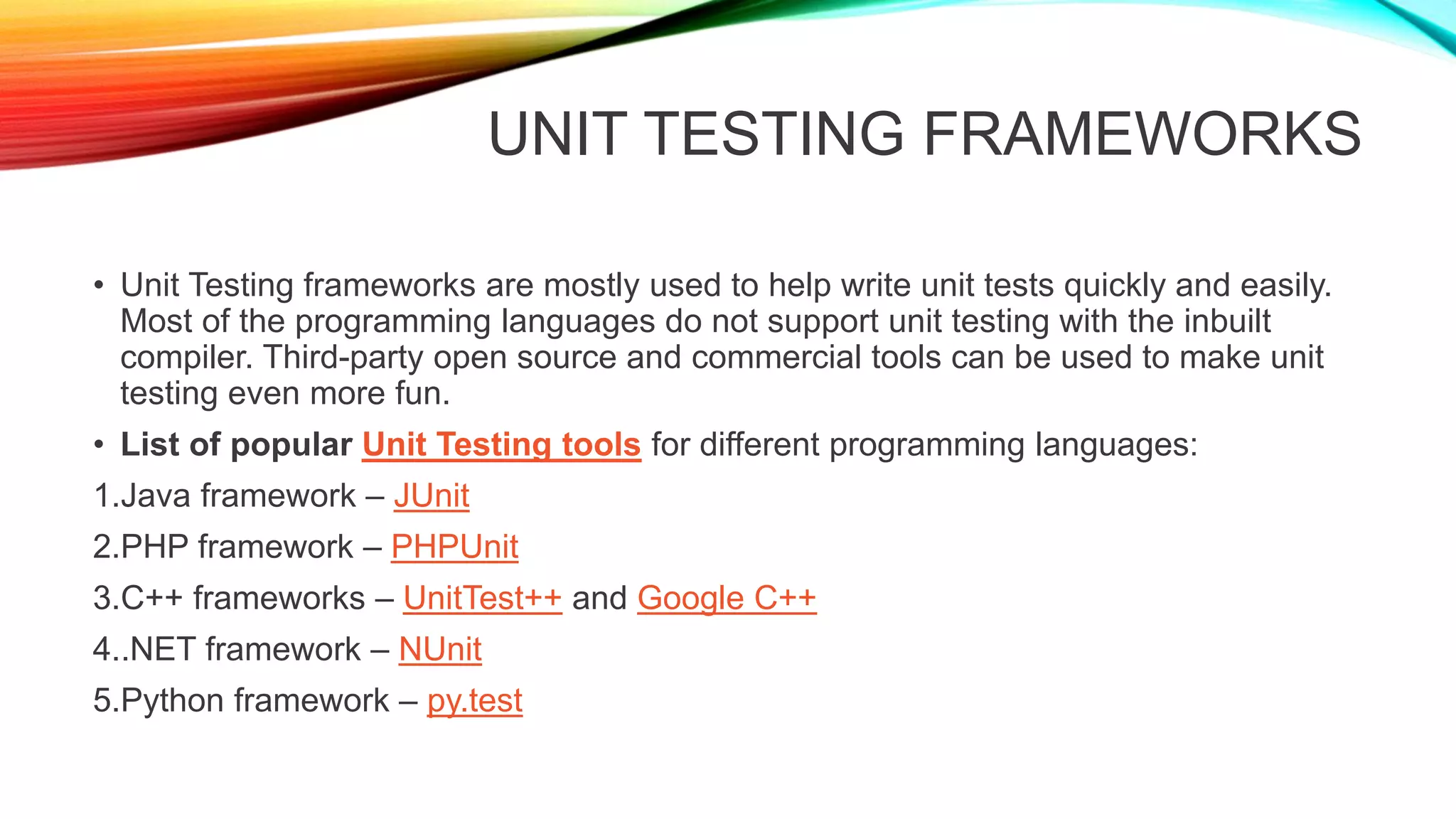 UNIT TESTING FRAMEWORKS

• Unit Testing frameworks are mostly used to help write unit tests quickly and easily. Most of the programming languages do not support unit testing with the inbuilt compiler. Third-party open source and commercial tools can be used to make unit testing even more fun.

• List of popular Unit Testing tools for different programming languages:

1.Java framework – JUnit

2.PHP framework – PHPUnit

3.C++ frameworks – UnitTest++ and Google C++

4..NET framework – NUnit

5.Python framework – py.test